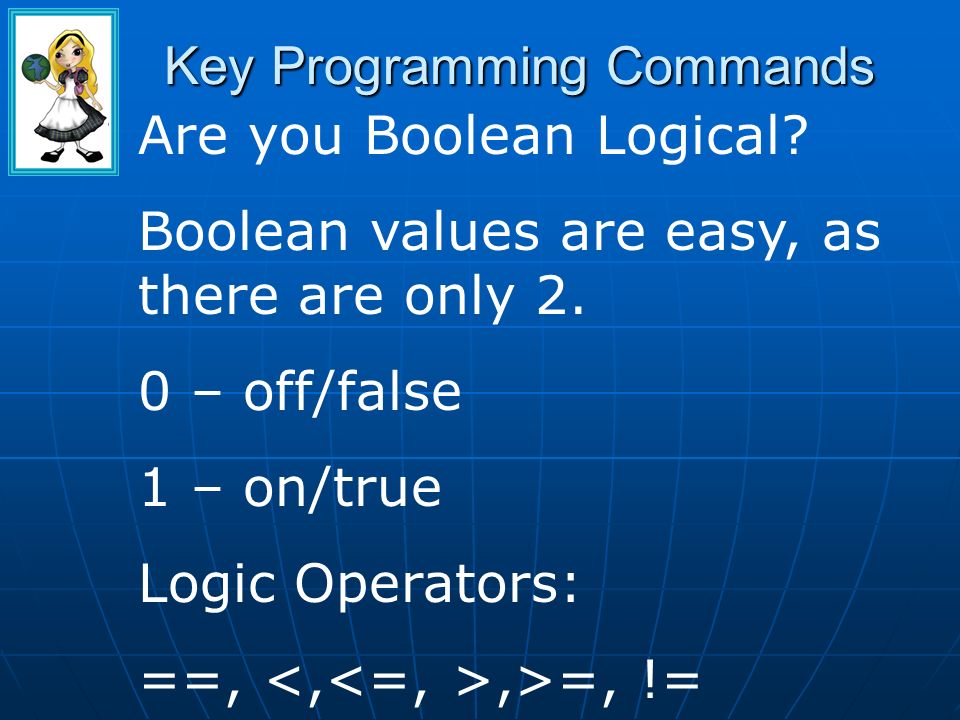 Key Programming Commands

Are you Boolean Logical?

Boolean values are easy, as there are only 2.

0 – off/false

1 – on/true

Logic Operators:

==, <,<=, >,>=, !=